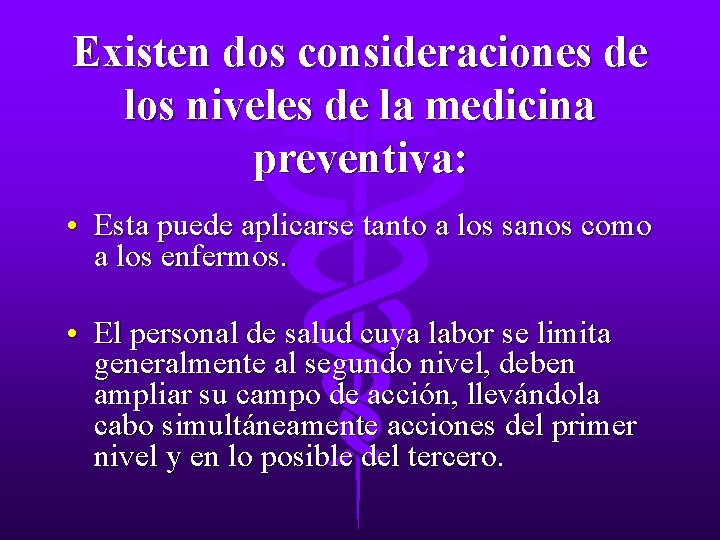 Existen dos consideraciones de los niveles de la medicina preventiva:

• Esta puede aplicarse tanto a los sanos como a los enfermos.

• El personal de salud cuya labor se limita generalmente al segundo nivel, deben ampliar su campo de acción, llevándola cabo simultáneamente acciones del primer nivel y en lo posible del tercero.